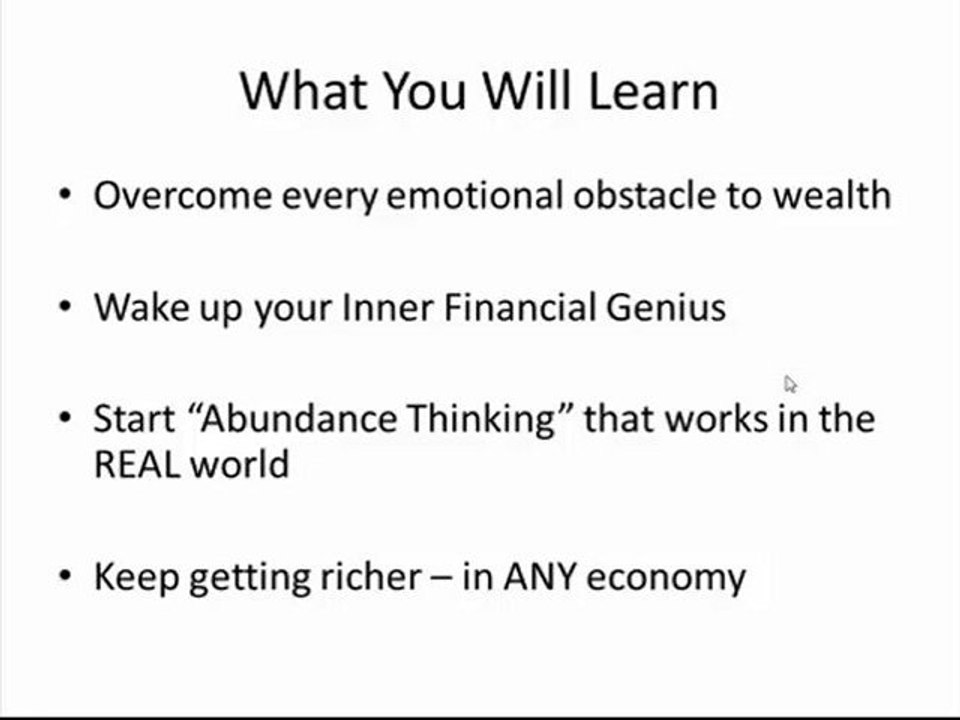 What You Will Learn

• Overcome every emotional obstacle to wealth

• Wake up your Inner Financial Genius

• Start “Abundance Thinking” that works in the REAL world

• Keep getting richer – in ANY economy